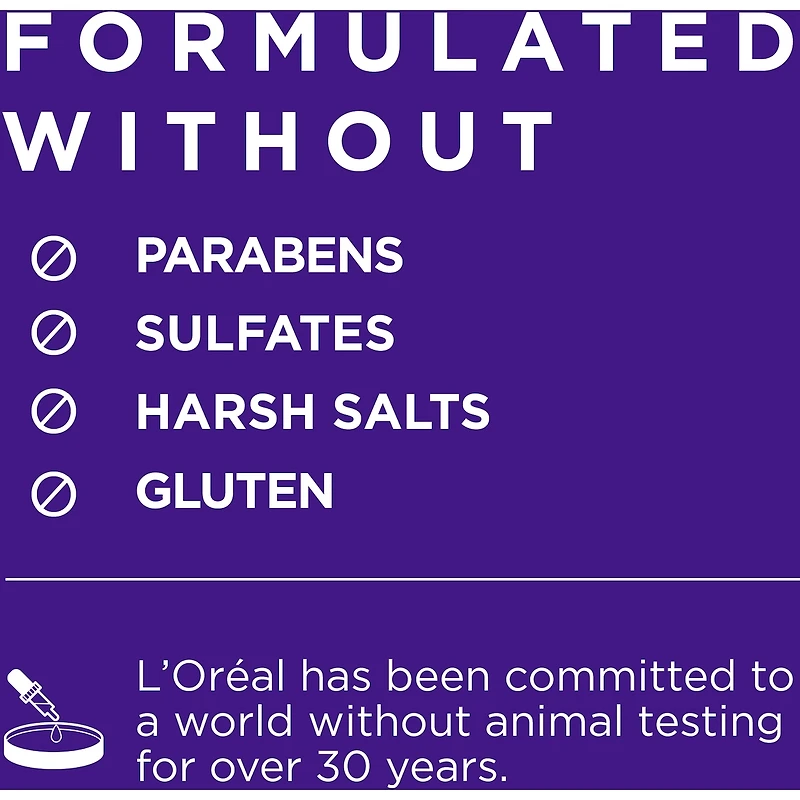 FORMULATED WITHOUT

PARABENS
SULFATES
HARSH SALTS
GLUTEN

L'Oréal has been committed to a world without animal testing for over 30 years.